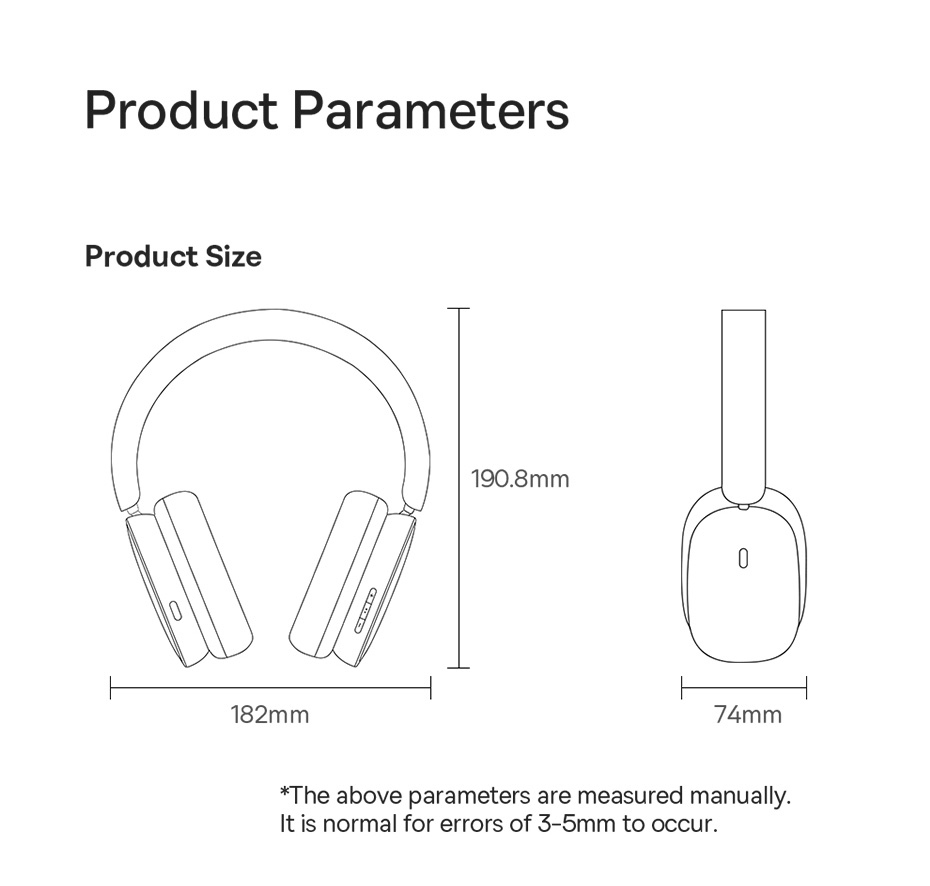 Product Parameters

Product Size

190.8mm

182mm

74mm

*The above parameters are measured manually. It is normal for errors of 3-5mm to occur.